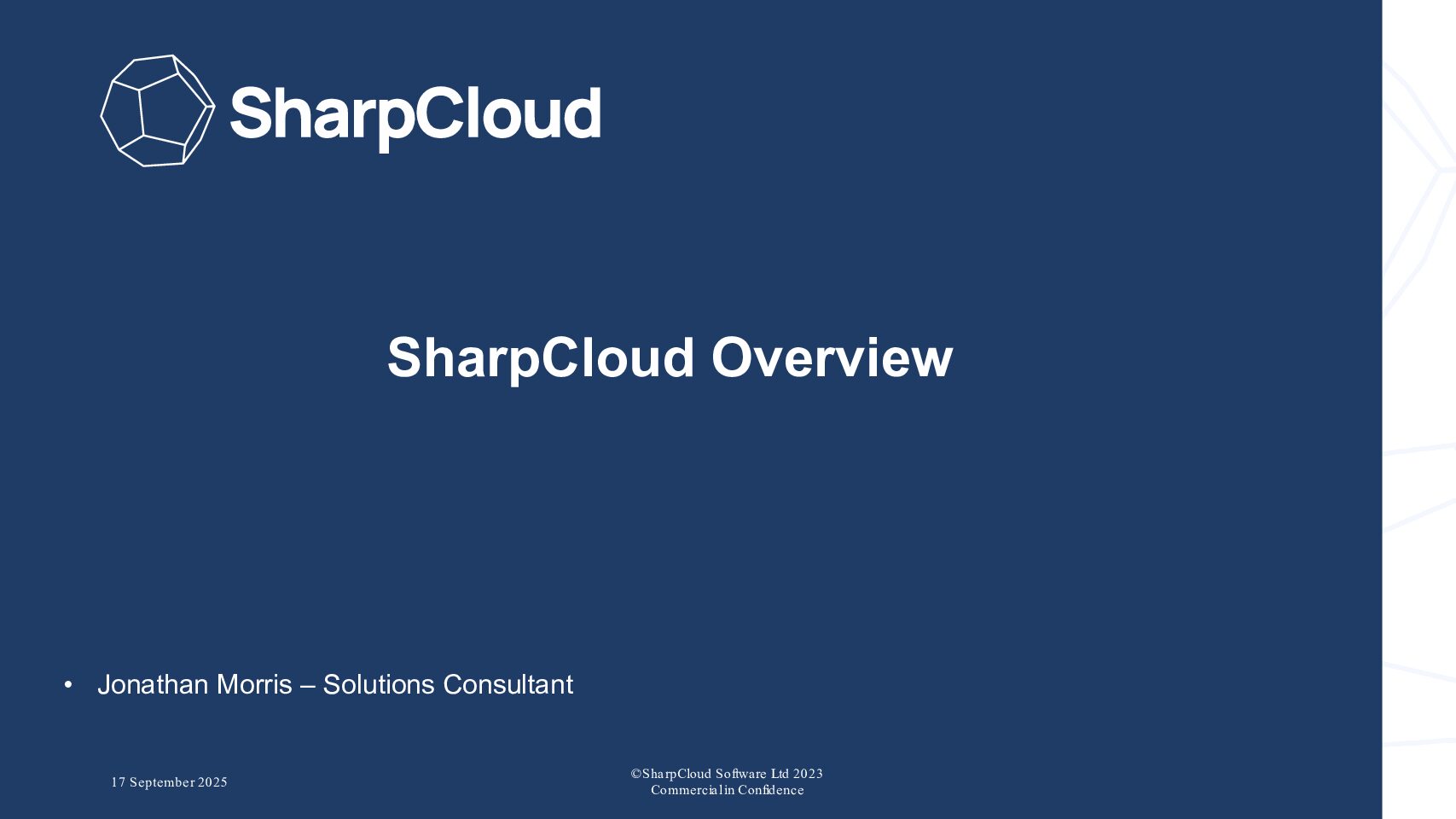 SharpCloud

SharpCloud Overview

• Jonathan Morris – Solutions Consultant

17 September 2025

©SharpCloud Software Ltd 2023
Commercial in Confidence